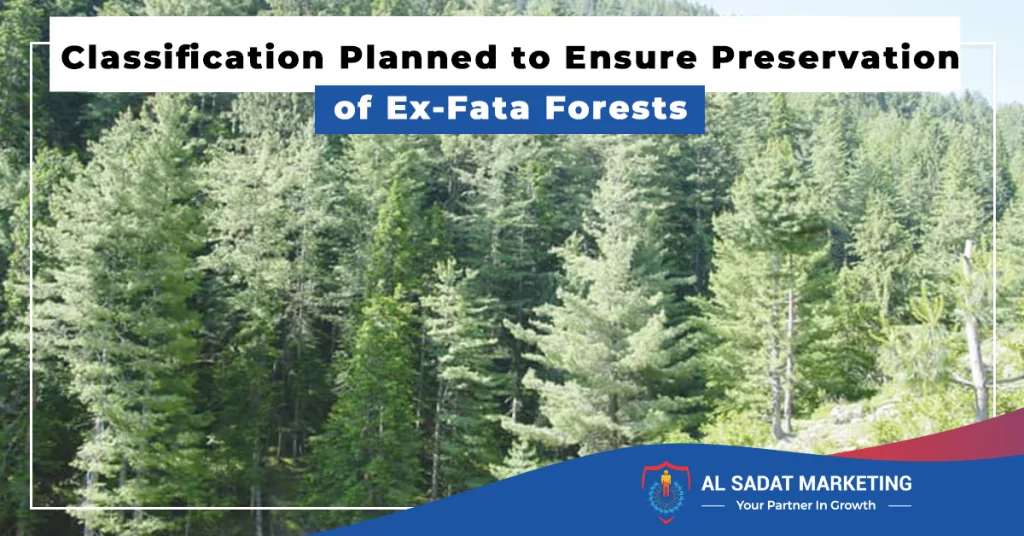 Classification Planned to Ensure Preservation
of Ex-Fata Forests

AL SADAT MARKETING
Your Partner In Growth